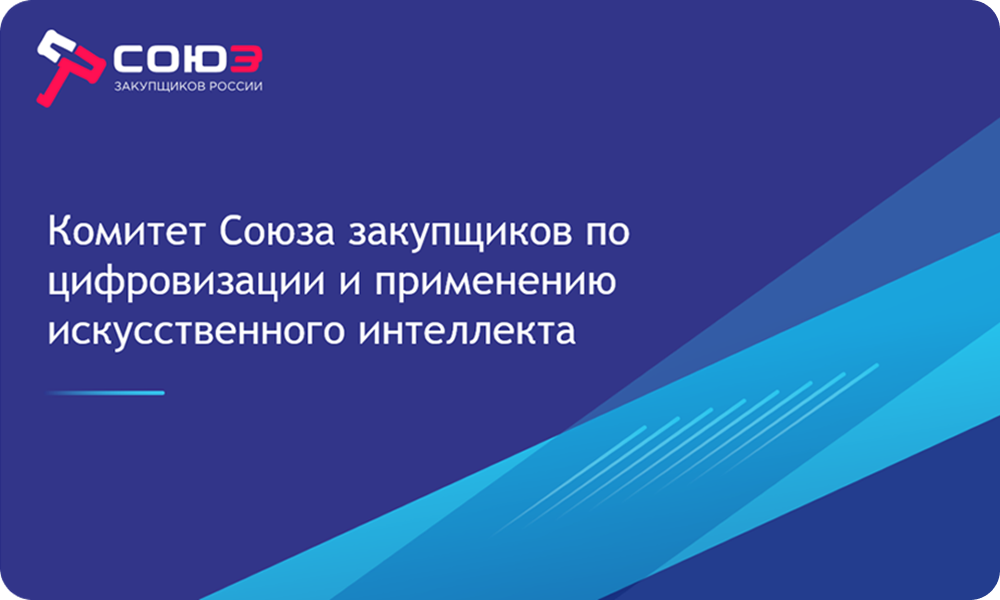 СОЮЗ
ЗАКУПЩИКОВ РОССИИ

Комитет Союза закупщиков по цифровизации и применению искусственного интеллекта